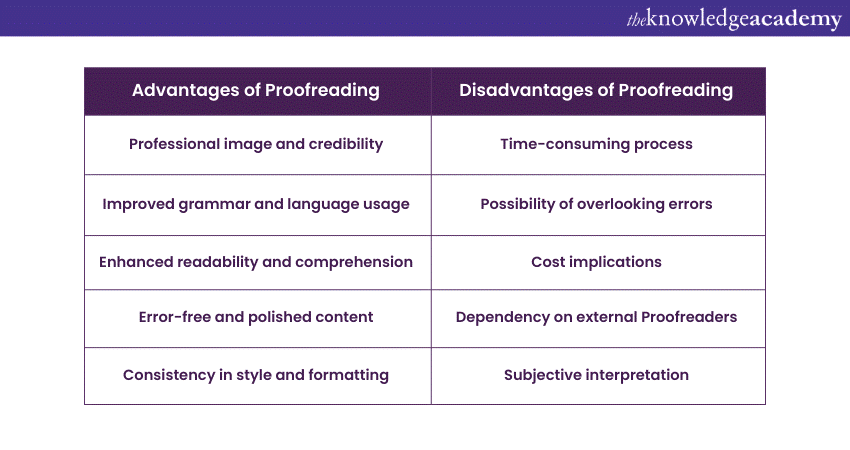 theknowledgeacademy

| Advantages of Proofreading | Disadvantages of Proofreading |
|---|---|
| Professional image and credibility | Time-consuming process |
| Improved grammar and language usage | Possibility of overlooking errors |
| Enhanced readability and comprehension | Cost implications |
| Error-free and polished content | Dependency on external Proofreaders |
| Consistency in style and formatting | Subjective interpretation |